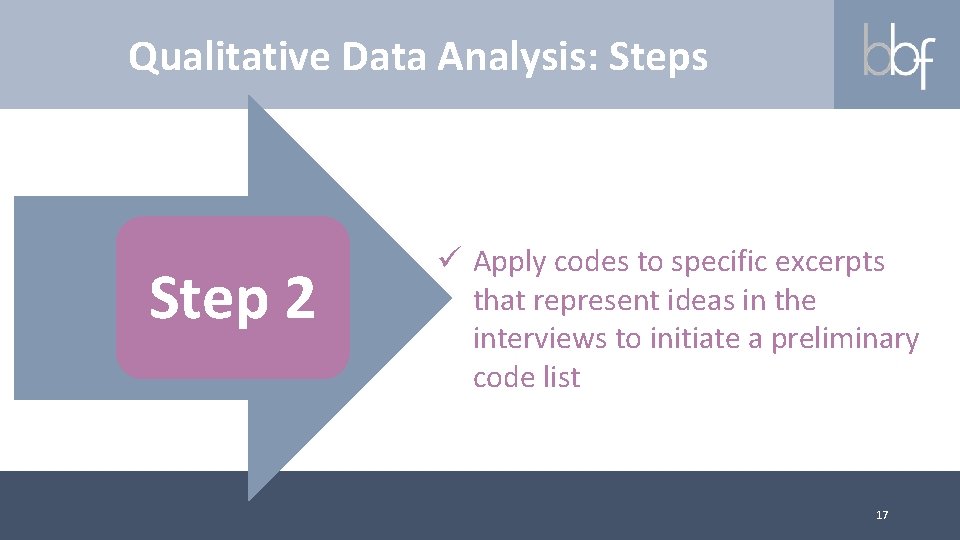 Qualitative Data Analysis: Steps

bbf

Step 2

✓ Apply codes to specific excerpts that represent ideas in the interviews to initiate a preliminary code list

17